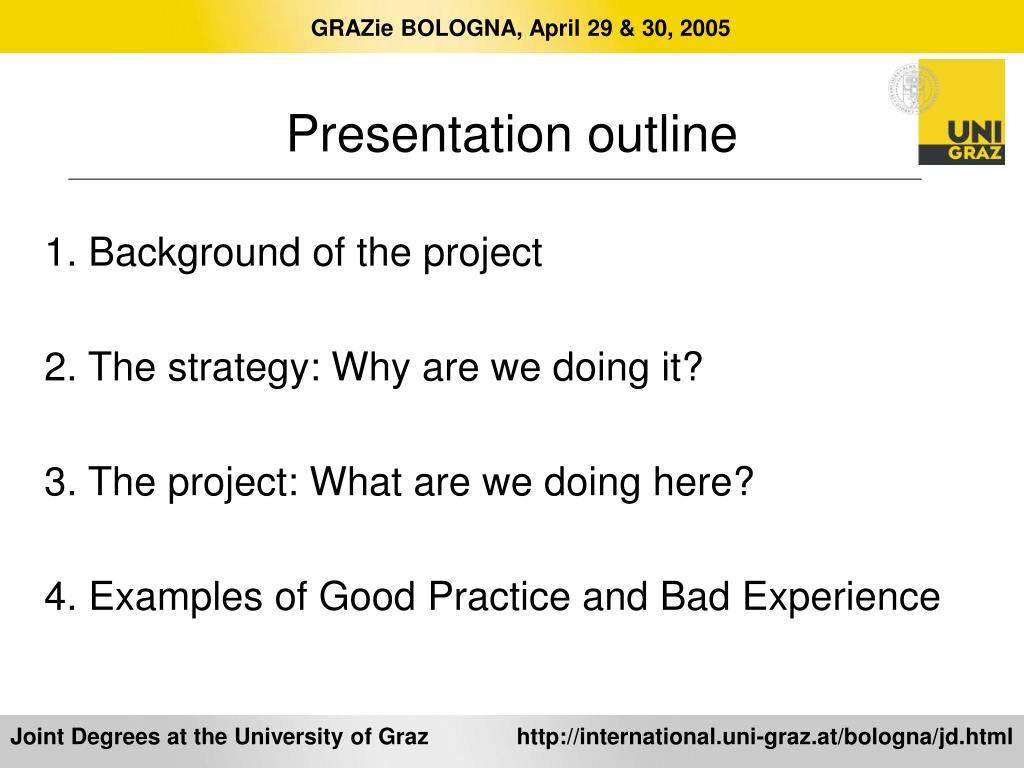 GRAZie BOLOGNA, April 29 & 30, 2005

UNI GRAZ

Presentation outline

1. Background of the project

2. The strategy: Why are we doing it?

3. The project: What are we doing here?

4. Examples of Good Practice and Bad Experience

Joint Degrees at the University of Graz http://international.uni-graz.at/bologna/jd.html